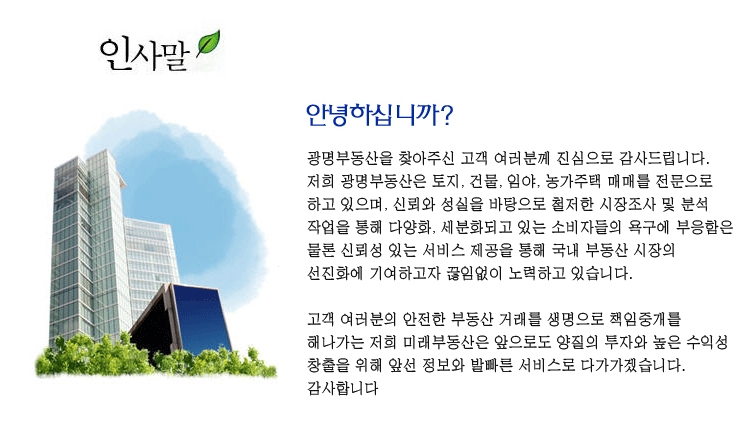 인사말

안녕하십니까?

광명부동산을 찾아주신 고객 여러분께 진심으로 감사드립니다. 저희 광명부동산은 토지, 건물, 임야, 농가주택 매매를 전문으로 하고 있으며, 신뢰와 성실을 바탕으로 철저한 시장조사 및 분석 작업을 통해 다양화, 세분화되고 있는 소비자들의 욕구에 부응함은 물론 신뢰성 있는 서비스 제공을 통해 국내 부동산 시장의 선진화에 기여하고자 끊임없이 노력하고 있습니다.

고객 여러분의 안전한 부동산 거래를 생명으로 책임중개를 해나가는 저희 미래부동산은 앞으로도 양질의 투자와 높은 수익성 창출을 위해 앞선 정보와 발빠른 서비스로 다가가겠습니다.
감사합니다